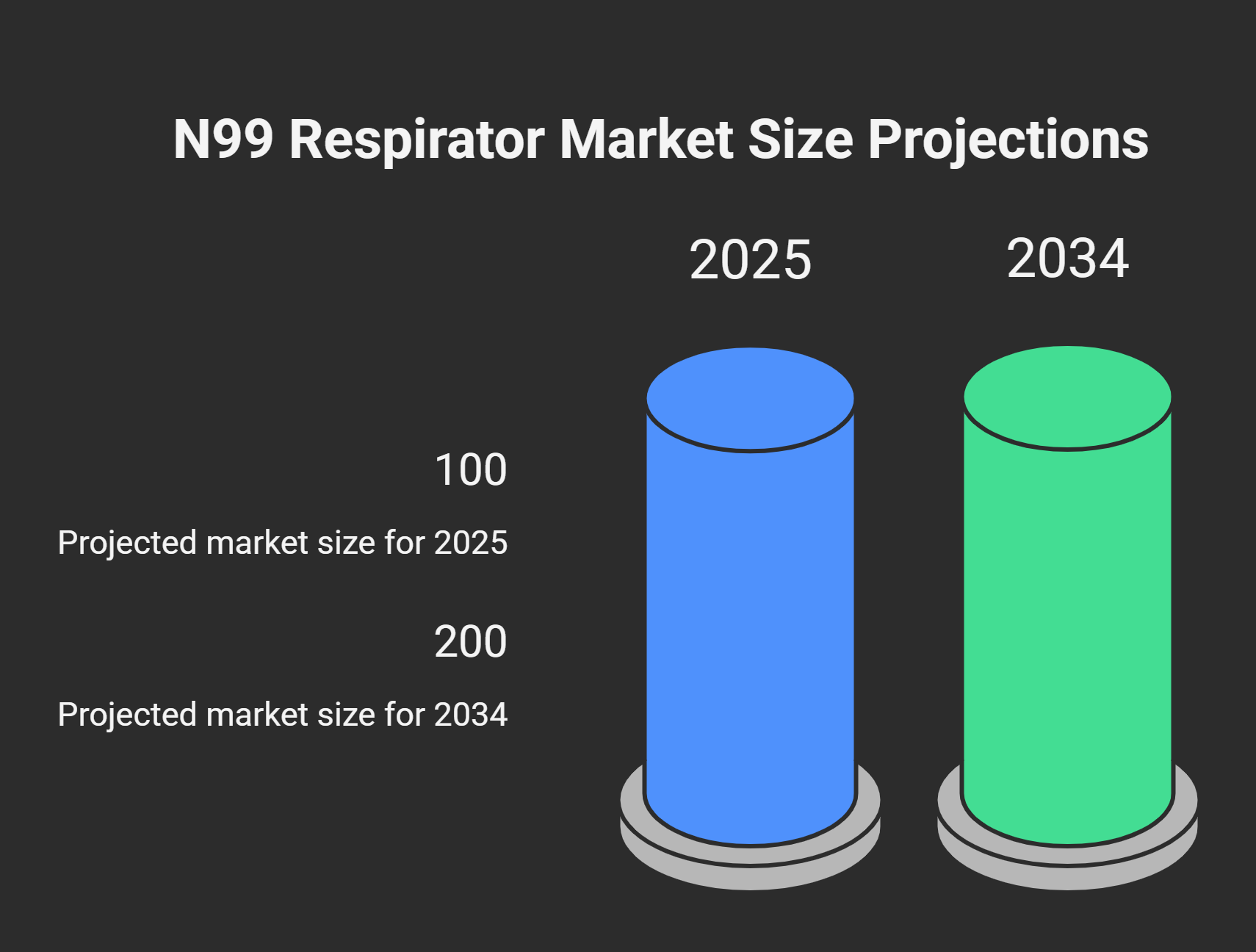 N99 Respirator Market Size Projections

2025

2034

100

Projected market size for 2025

200

Projected market size for 2034